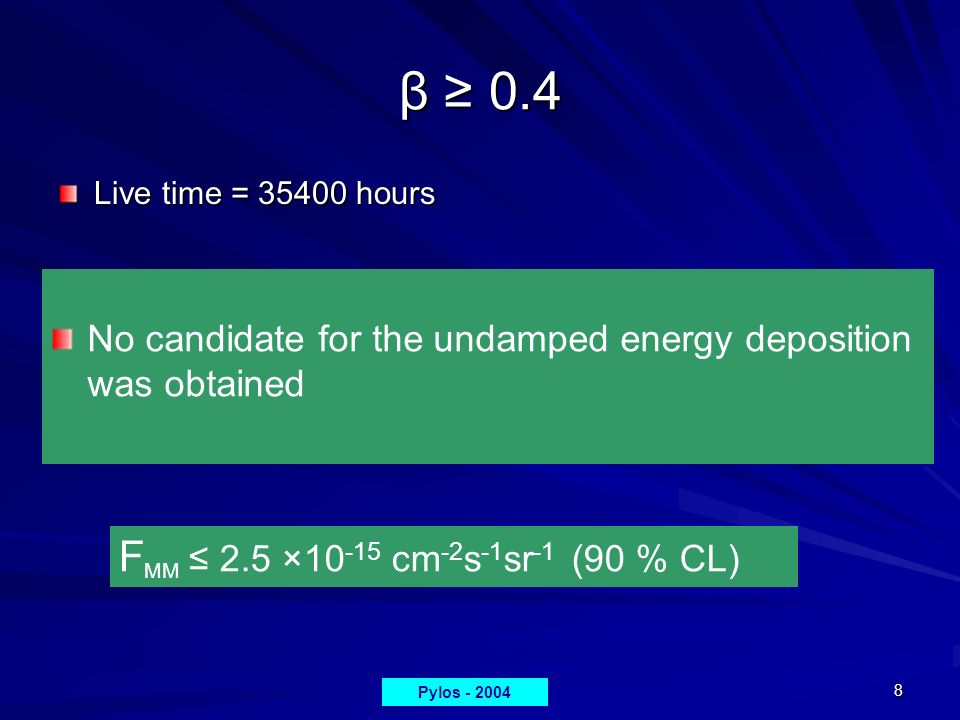 $\beta \geq 0.4$

Live time = 35400 hours

No candidate for the undamped energy deposition was obtained

$F_{MM} \leq 2.5 \times 10^{-15}$ $cm^{-2}s^{-1}sr^{-1}$ (90 % CL)

Pylos - 2004

8